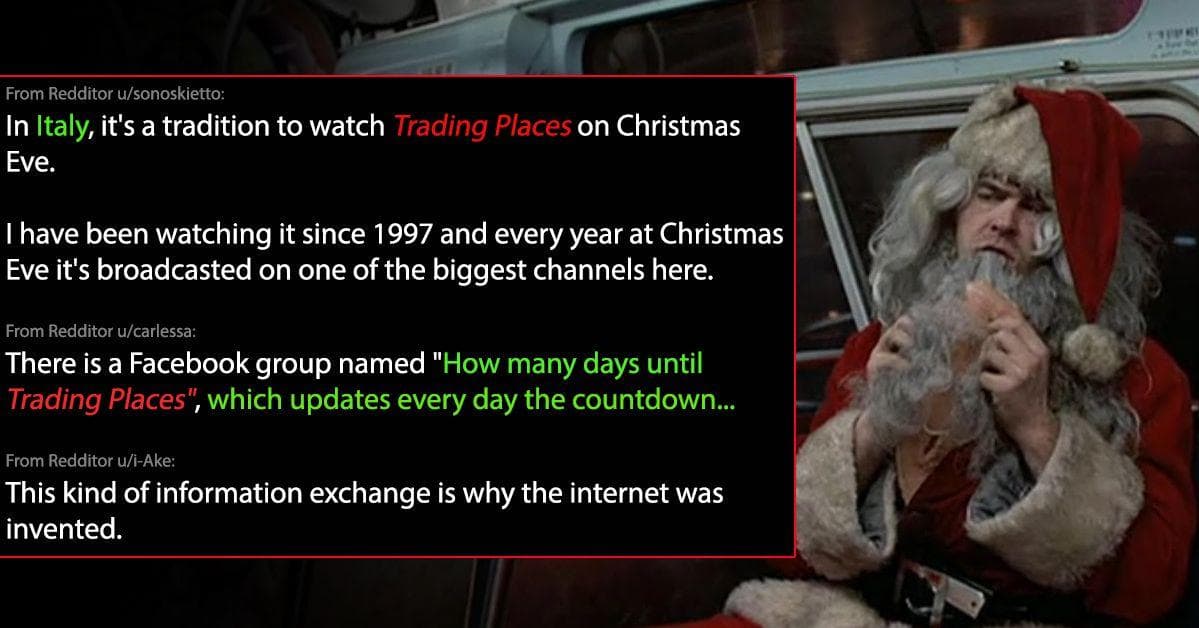 From Redditor u/sonoskietto:
In Italy, it's a tradition to watch Trading Places on Christmas Eve.

I have been watching it since 1997 and every year at Christmas Eve it's broadcasted on one of the biggest channels here.

From Redditor u/carlessa:
There is a Facebook group named "How many days until Trading Places", which updates every day the countdown...

From Redditor u/i-Ake:
This kind of information exchange is why the internet was invented.